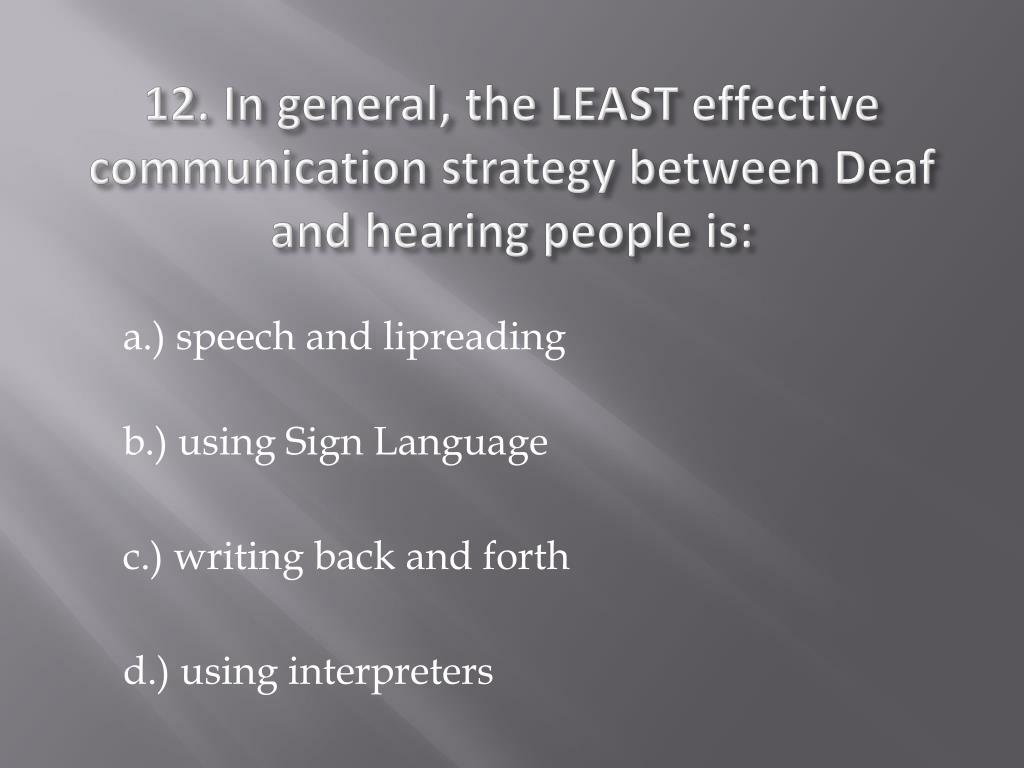 12. In general, the LEAST effective communication strategy between Deaf and hearing people is:

a.) speech and lipreading

b.) using Sign Language

c.) writing back and forth

d.) using interpreters